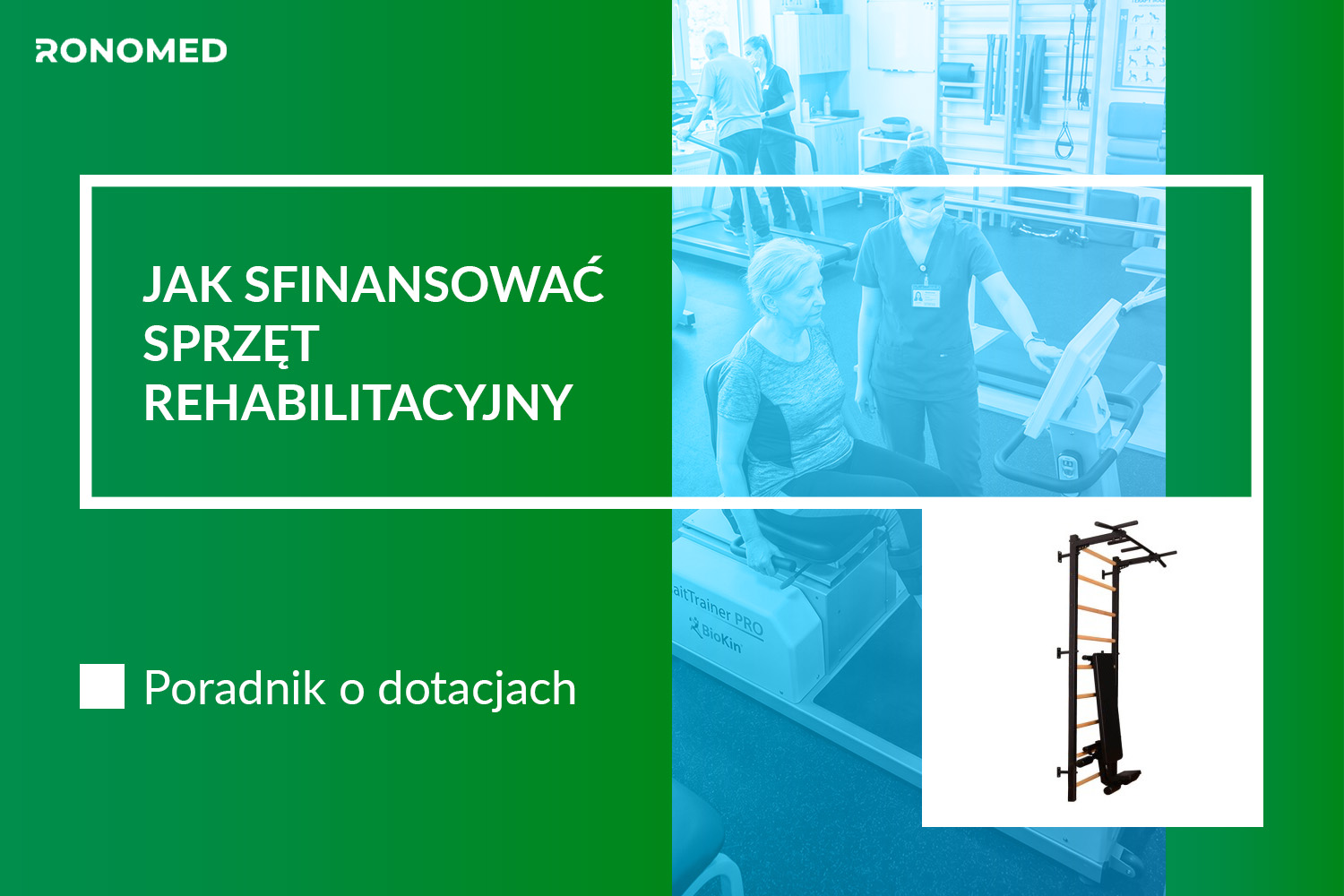 RONOMED

JAK SFINANSOWAĆ SPRZĘT REHABILITACYJNY

Poradnik o dotacjach

aitTrainer PRO
BioKin